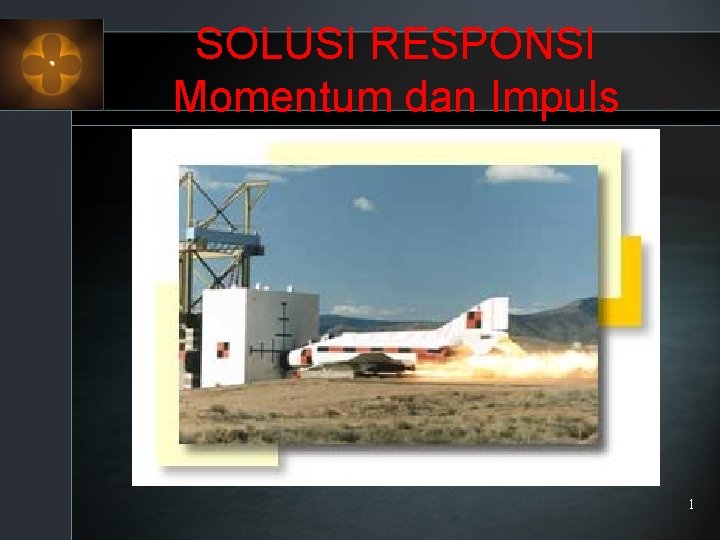 SOLUSI RESPONSI
Momentum dan Impuls

1